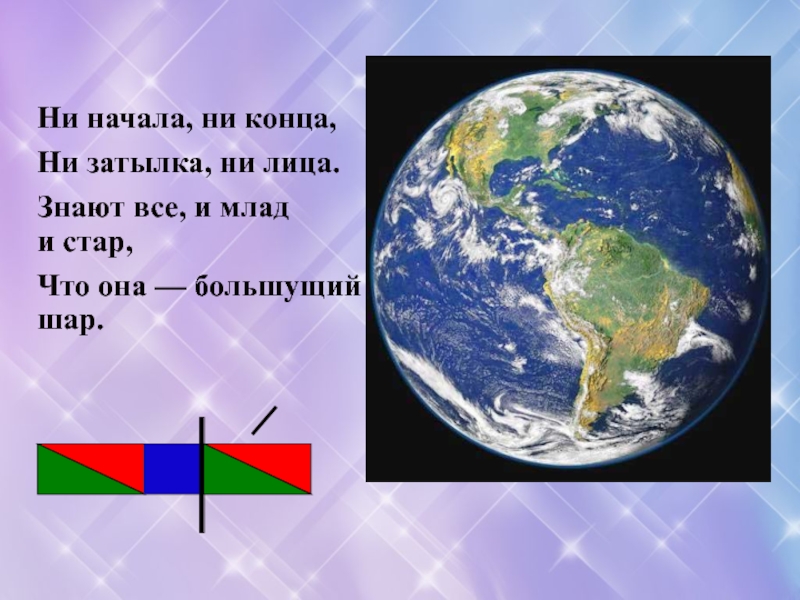 Ни начала, ни конца,

Ни затылка, ни лица.

Знают все, и млад и стар,

Что она — большущий шар.